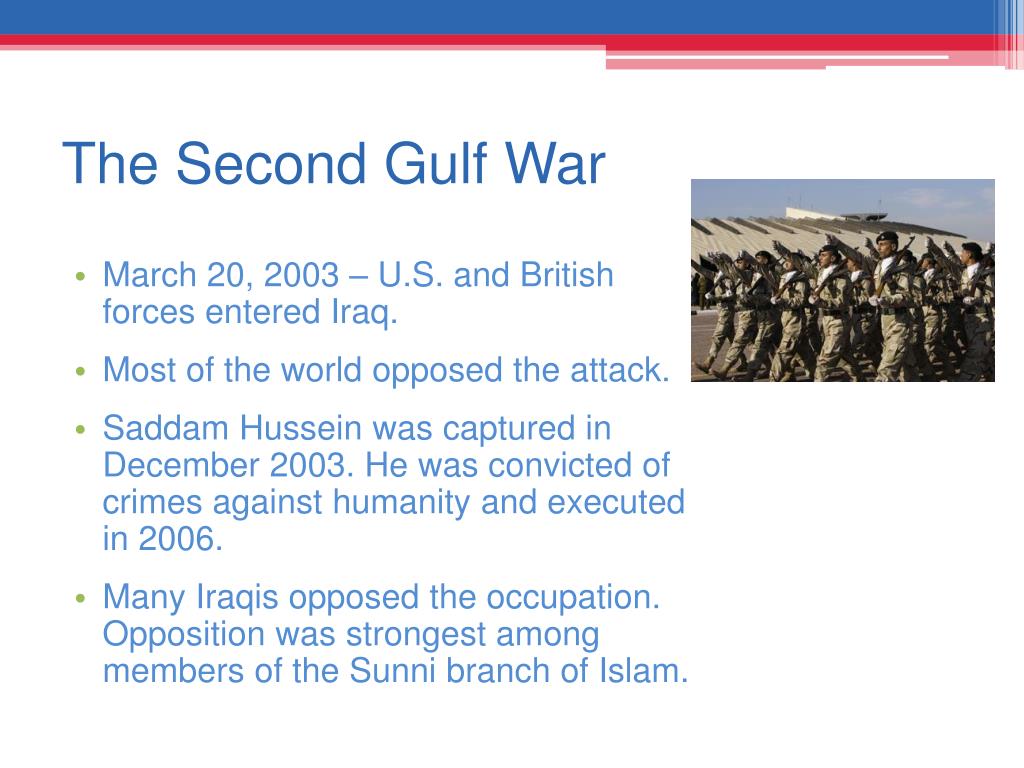 The Second Gulf War

• March 20, 2003 – U.S. and British forces entered Iraq.
• Most of the world opposed the attack.
• Saddam Hussein was captured in December 2003. He was convicted of crimes against humanity and executed in 2006.
• Many Iraqis opposed the occupation. Opposition was strongest among members of the Sunni branch of Islam.